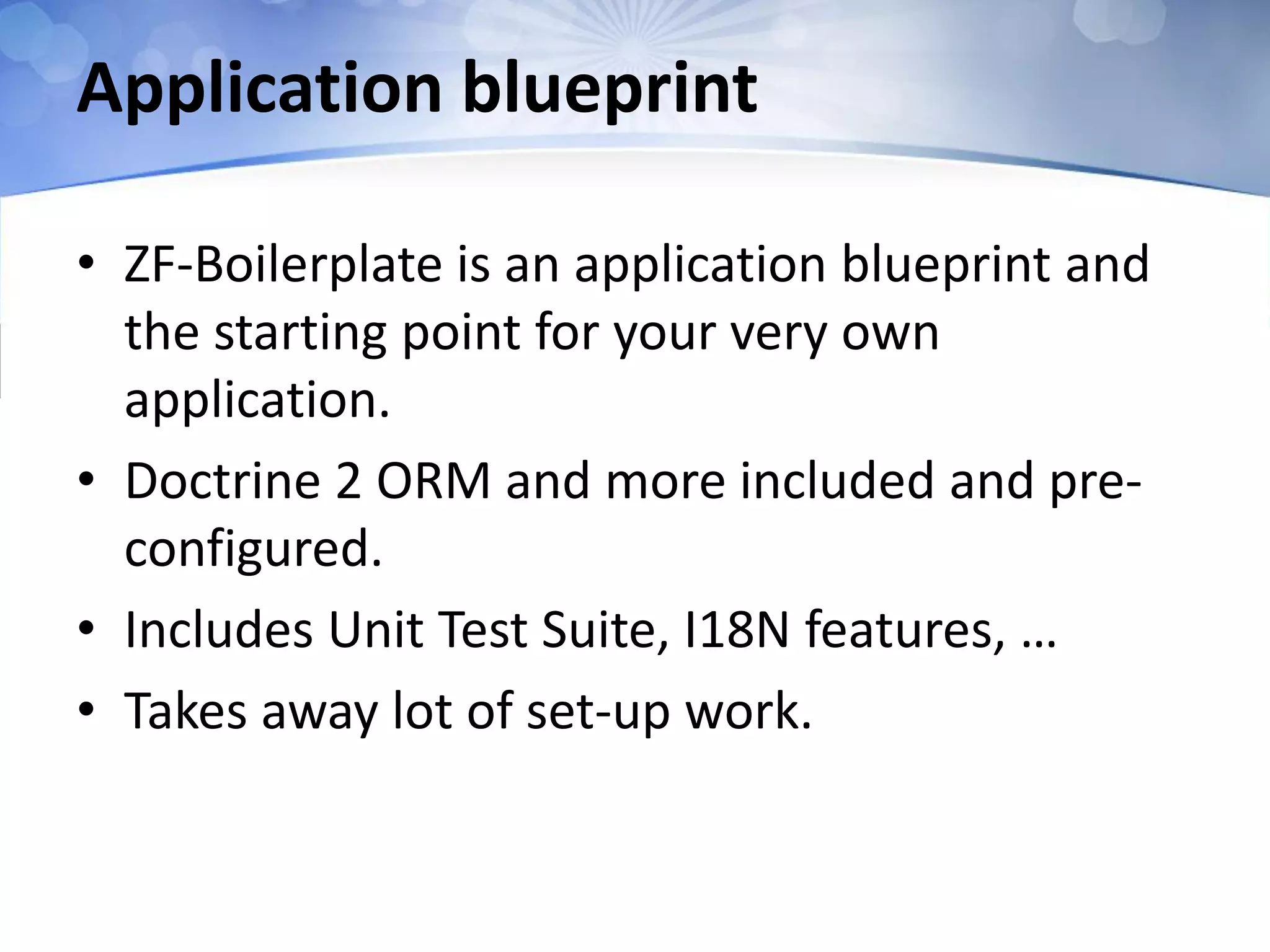 Application blueprint

• ZF-Boilerplate is an application blueprint and the starting point for your very own application.

• Doctrine 2 ORM and more included and pre-configured.

• Includes Unit Test Suite, I18N features, …

• Takes away lot of set-up work.